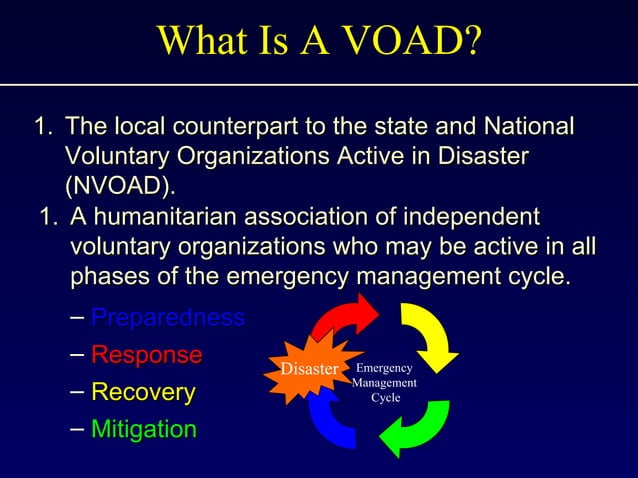 What Is A VOAD?

1. The local counterpart to the state and National Voluntary Organizations Active in Disaster (NVOAD).

1. A humanitarian association of independent voluntary organizations who may be active in all phases of the emergency management cycle.

– Preparedness
– Response
– Recovery
– Mitigation

Disaster

Emergency Management Cycle